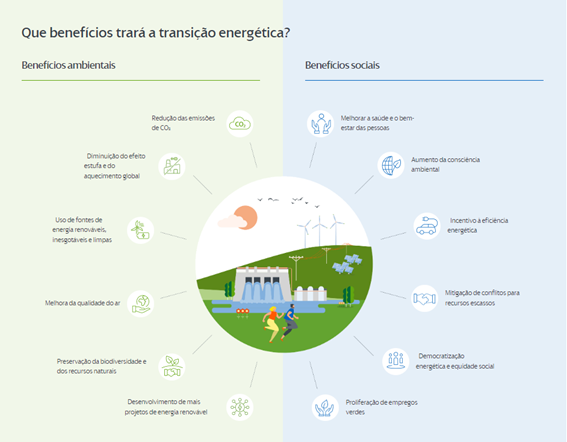 Que benefícios trará a transição energética?

Benefícios ambientais

Redução das emissões de $CO_2$

$CO_2$

Diminuição do efeito estufa e do aquecimento global

Uso de fontes de energia renováveis, inesgotáveis e limpas

Melhora da qualidade do ar

Preservação da biodiversidade e dos recursos naturais

Desenvolvimento de mais projetos de energia renovável

Benefícios sociais

Melhorar a saúde e o bem-estar das pessoas

Aumento da consciência ambiental

Incentivo à eficiência energética

Mitigação de conflitos para recursos escassos

Democratização energética e equidade social

Proliferação de empregos verdes